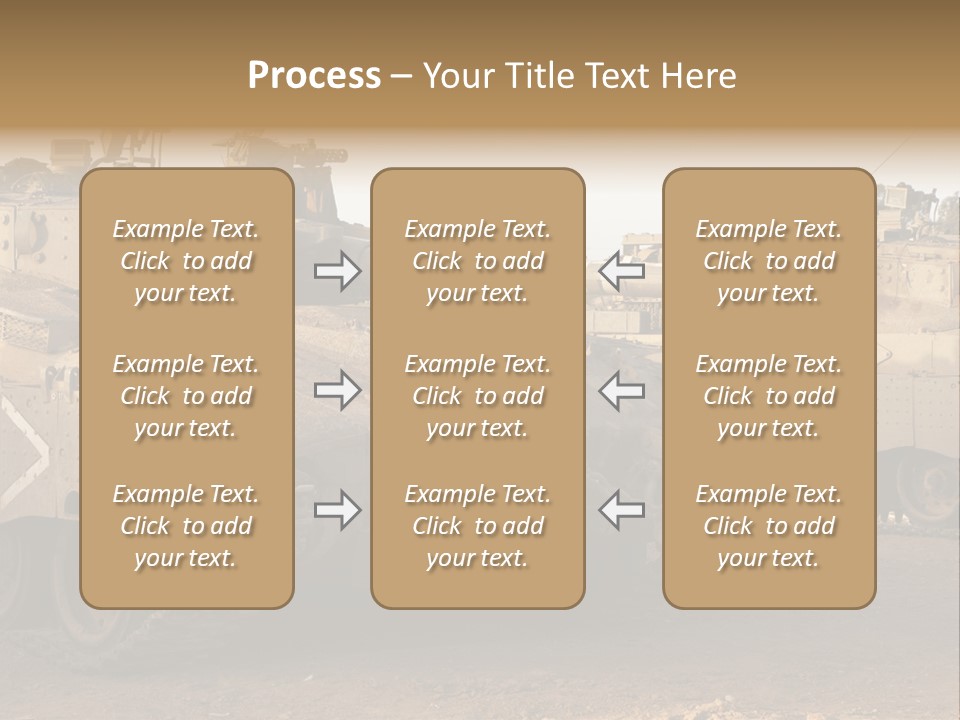 Process – Your Title Text Here

Example Text. Click to add your text.

Example Text. Click to add your text.

Example Text. Click to add your text.

Example Text. Click to add your text.

Example Text. Click to add your text.

Example Text. Click to add your text.

Example Text. Click to add your text.

Example Text. Click to add your text.

Example Text. Click to add your text.